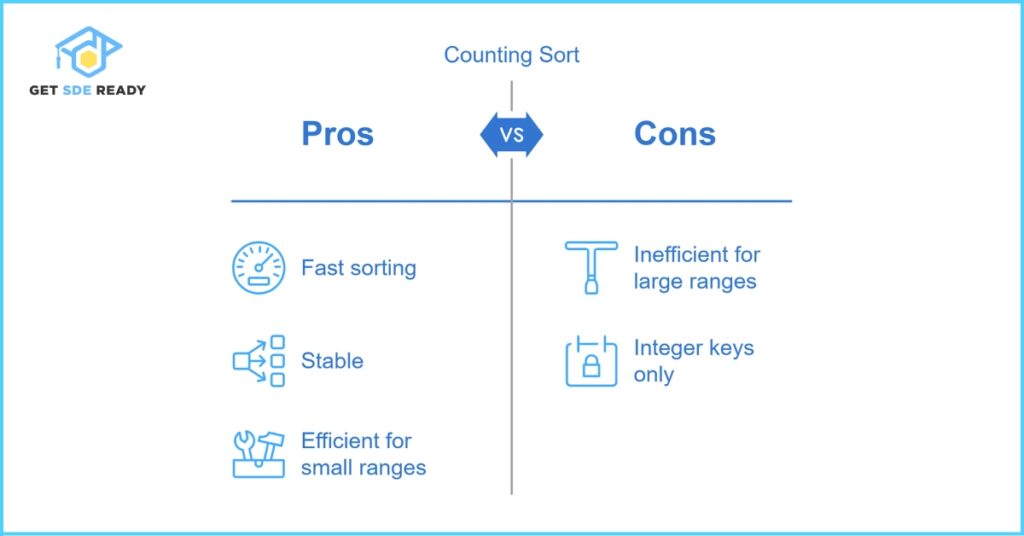 GET SDE READY

Counting Sort

Pros

VS

Cons

Fast sorting

Stable

Efficient for small ranges

Inefficient for large ranges

Integer keys only